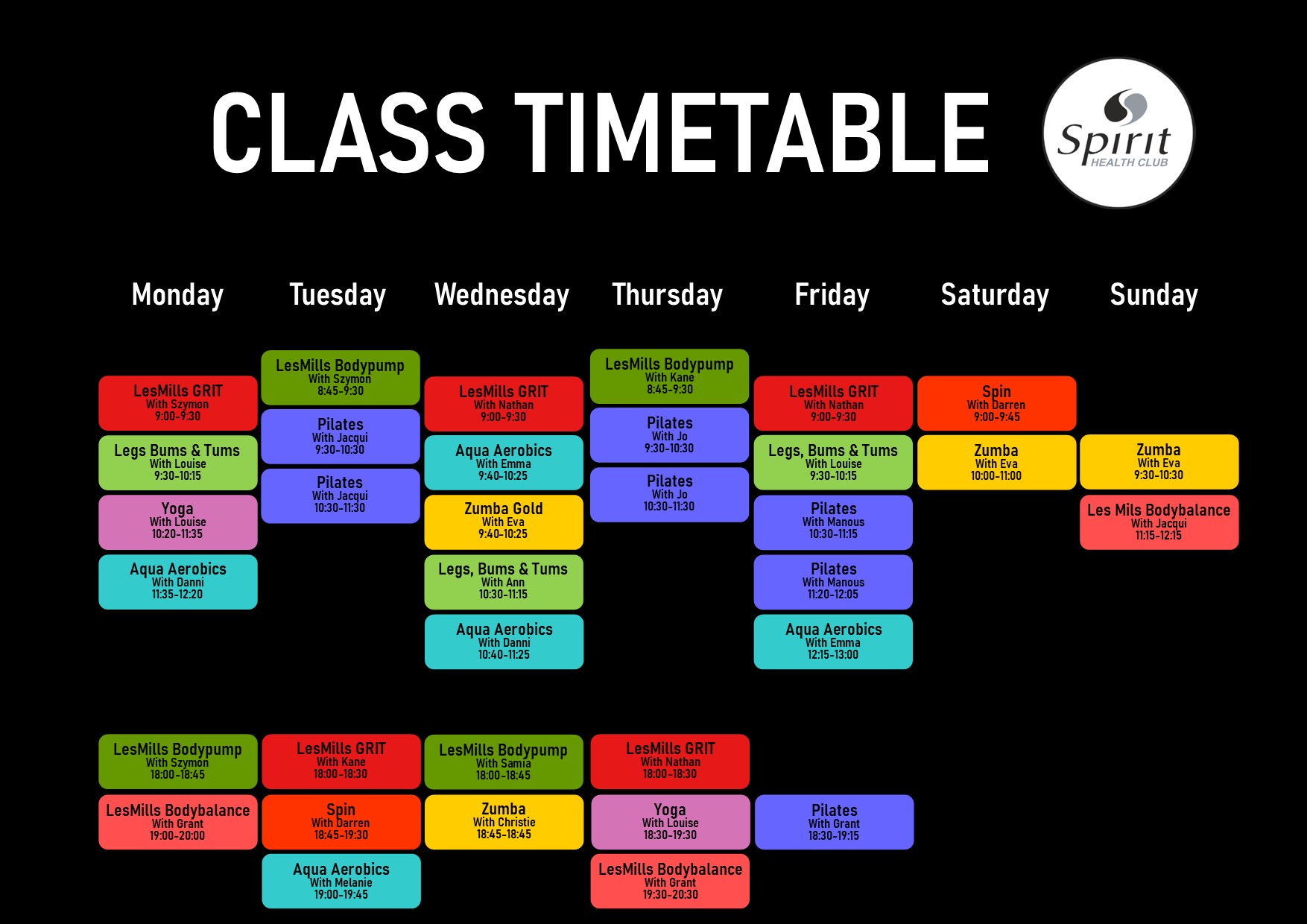 CLASS TIMETABLE

Spirit HEALTH CLUB

Monday

LesMills GRIT
With Szymon
9:00-9:30

Legs Bums & Tums
With Louise
9:30-10:15

Yoga
With Louise
10:20-11:35

Aqua Aerobics
With Danni
11:35-12:20

LesMills Bodypump
With Szymon
18:00-18:45

LesMills Bodybalance
With Grant
19:00-20:00

Tuesday

LesMills Bodypump
With Szymon
8:45-9:30

Pilates
With Jacqui
9:30-10:30

Pilates
With Jacqui
10:30-11:30

LesMills GRIT
With Kane
18:00-18:30

Spin
With Darren
18:45-19:30

Aqua Aerobics
With Melanie
19:00-19:45

Wednesday

LesMills GRIT
With Nathan
9:00-9:30

Aqua Aerobics
With Emma
9:40-10:25

Zumba Gold
With Eva
9:40-10:25

Legs, Bums & Tums
With Ann
10:30-11:15

Aqua Aerobics
With Danni
10:40-11:25

LesMills Bodypump
With Samia
18:00-18:45

Zumba
With Christie
18:45-18:45

Thursday

LesMills Bodypump
With Kane
8:45-9:30

Pilates
With Jo
9:30-10:30

Pilates
With Jo
10:30-11:30

LesMills GRIT
With Nathan
18:00-18:30

Yoga
With Louise
18:30-19:30

LesMills Bodybalance
With Grant
19:30-20:30

Friday

LesMills GRIT
With Nathan
9:00-9:30

Legs, Bums & Tums
With Louise
9:30-10:15

Pilates
With Manous
10:30-11:15

Pilates
With Manous
11:20-12:05

Aqua Aerobics
With Emma
12:15-13:00

Pilates
With Grant
18:30-19:15

Saturday

Spin
With Darren
9:00-9:45

Zumba
With Eva
10:00-11:00

Sunday

Zumba
With Eva
9:30-10:30

Les Mils Bodybalance
With Jacqui
11:15-12:15